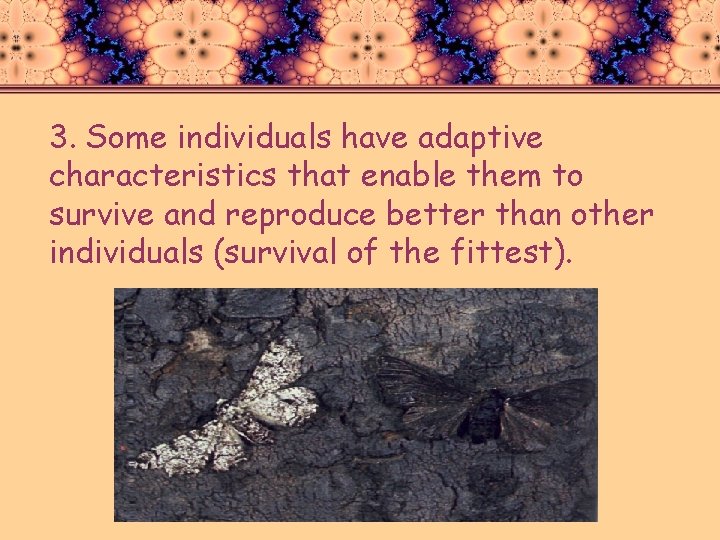 3. Some individuals have adaptive characteristics that enable them to survive and reproduce better than other individuals (survival of the fittest).